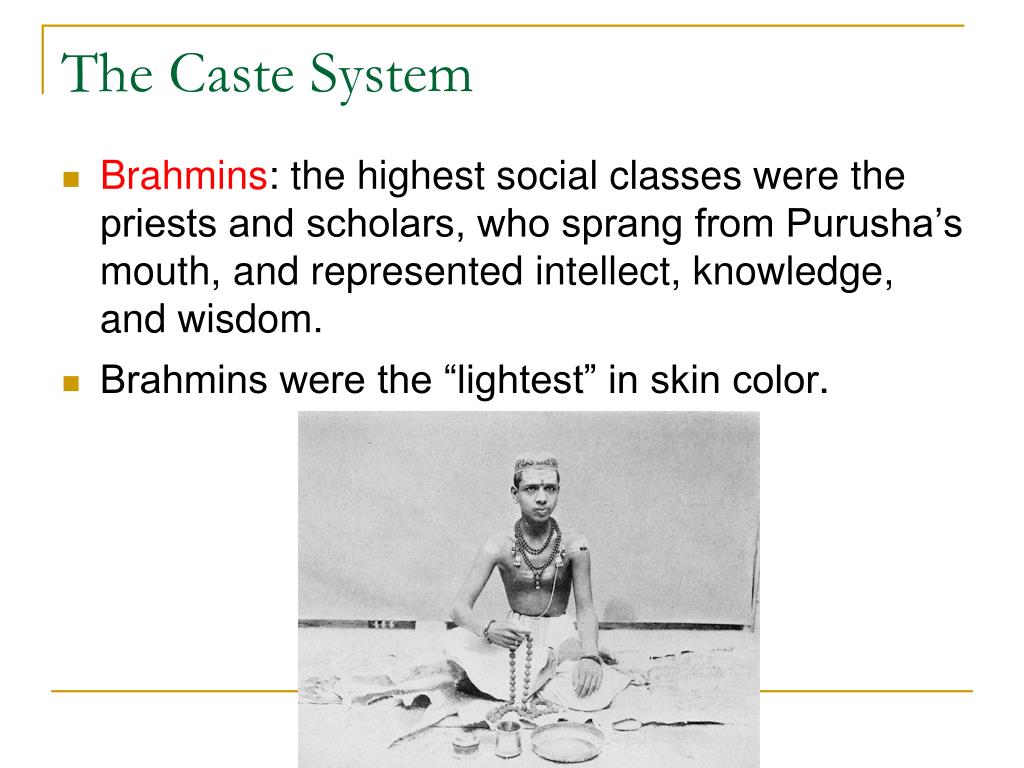 The Caste System

Brahmins: the highest social classes were the priests and scholars, who sprang from Purusha’s mouth, and represented intellect, knowledge, and wisdom.

Brahmins were the “lightest” in skin color.